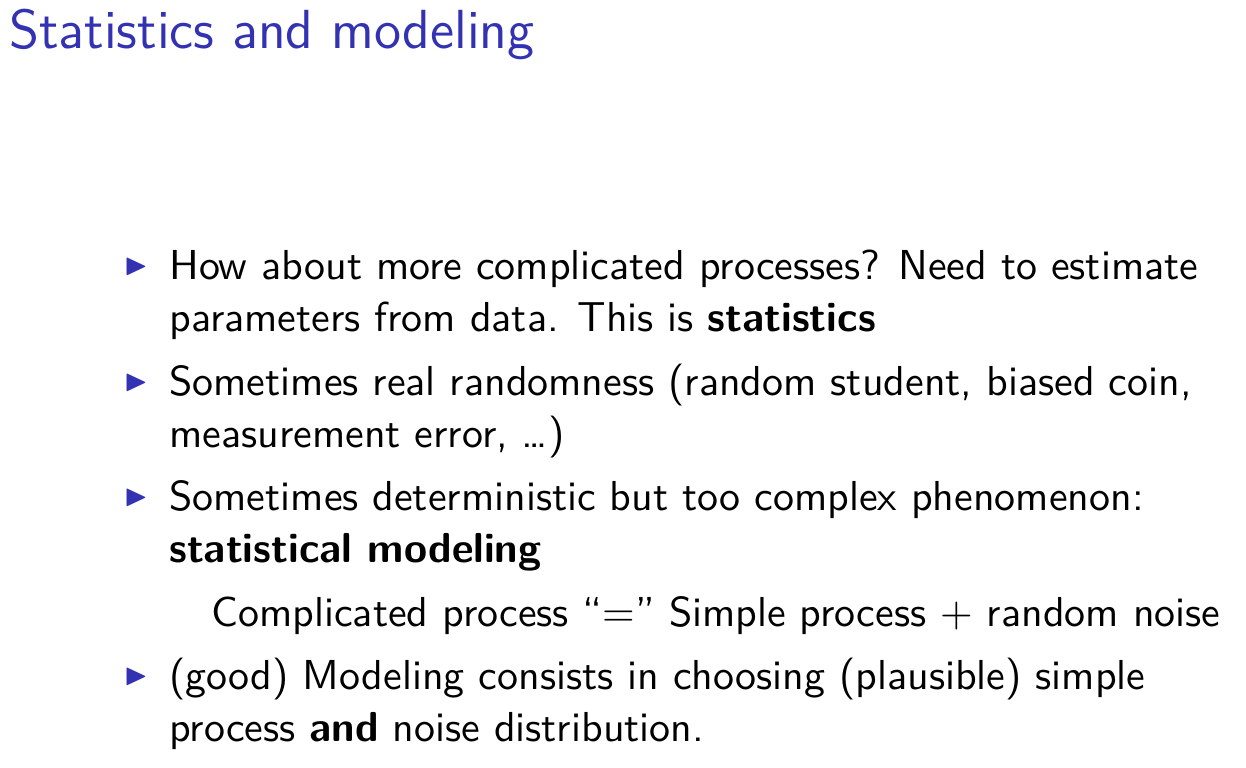 Statistics and modeling

▶ How about more complicated processes? Need to estimate parameters from data. This is **statistics**

▶ Sometimes real randomness (random student, biased coin, measurement error, ...)

▶ Sometimes deterministic but too complex phenomenon: **statistical modeling**

Complicated process "=" Simple process + random noise

▶ (good) Modeling consists in choosing (plausible) simple process **and** noise distribution.